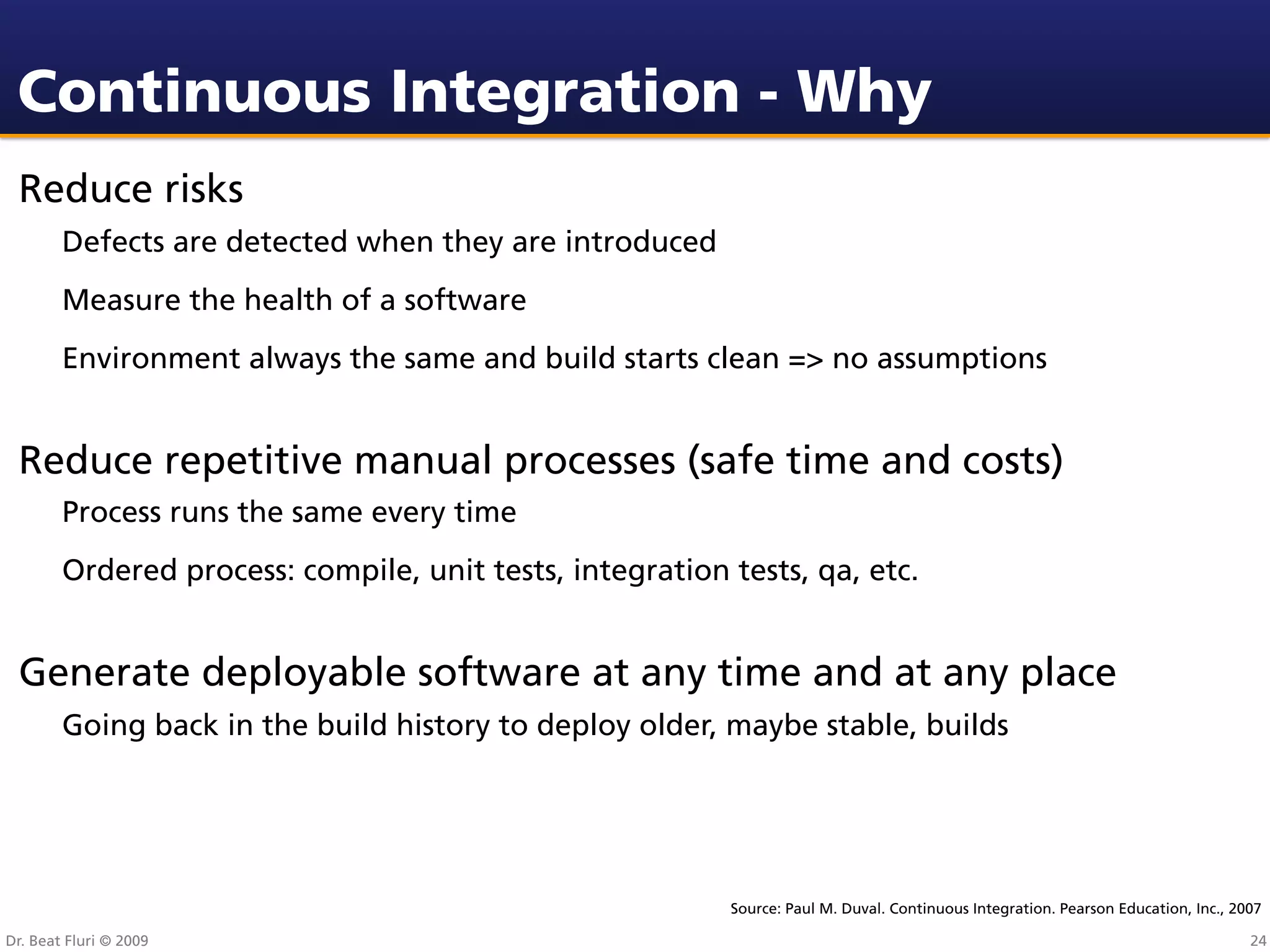 Continuous Integration - Why

Reduce risks

Defects are detected when they are introduced

Measure the health of a software

Environment always the same and build starts clean => no assumptions

Reduce repetitive manual processes (safe time and costs)

Process runs the same every time

Ordered process: compile, unit tests, integration tests, qa, etc.

Generate deployable software at any time and at any place

Going back in the build history to deploy older, maybe stable, builds

Source: Paul M. Duval. Continuous Integration. Pearson Education, Inc., 2007

Dr. Beat Fluri © 2009

24